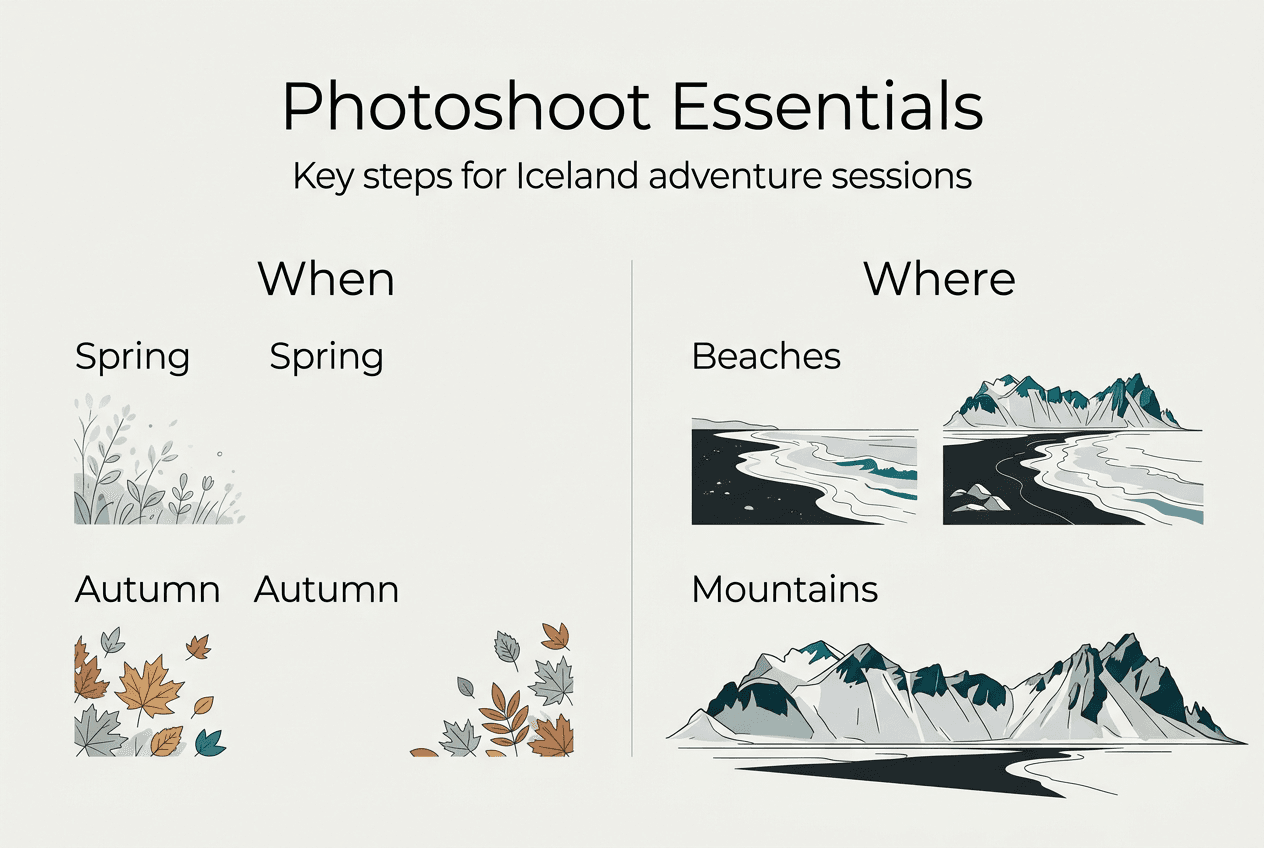 Photoshoot Essentials

Key steps for Iceland adventure sessions

When

Spring Spring

Autumn Autumn

Where

Beaches

Mountains